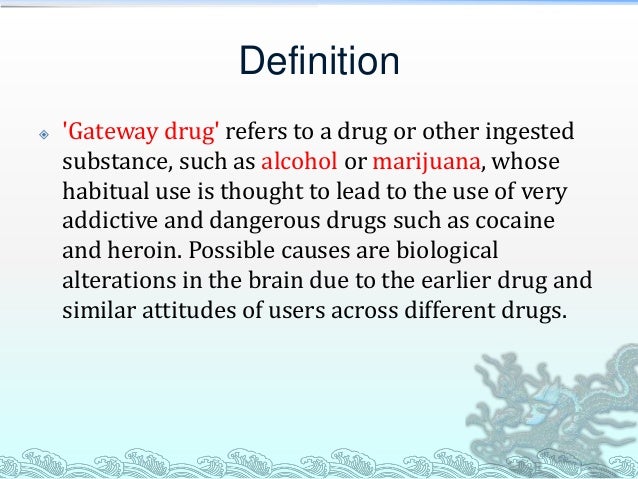 Definition

'Gateway drug' refers to a drug or other ingested substance, such as alcohol or marijuana, whose habitual use is thought to lead to the use of very addictive and dangerous drugs such as cocaine and heroin. Possible causes are biological alterations in the brain due to the earlier drug and similar attitudes of users across different drugs.